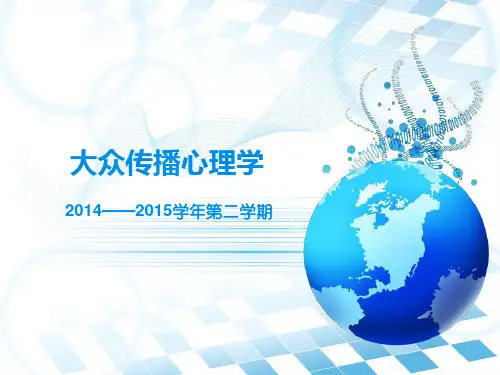 大众传播心理学

2014——2015学年第二学期